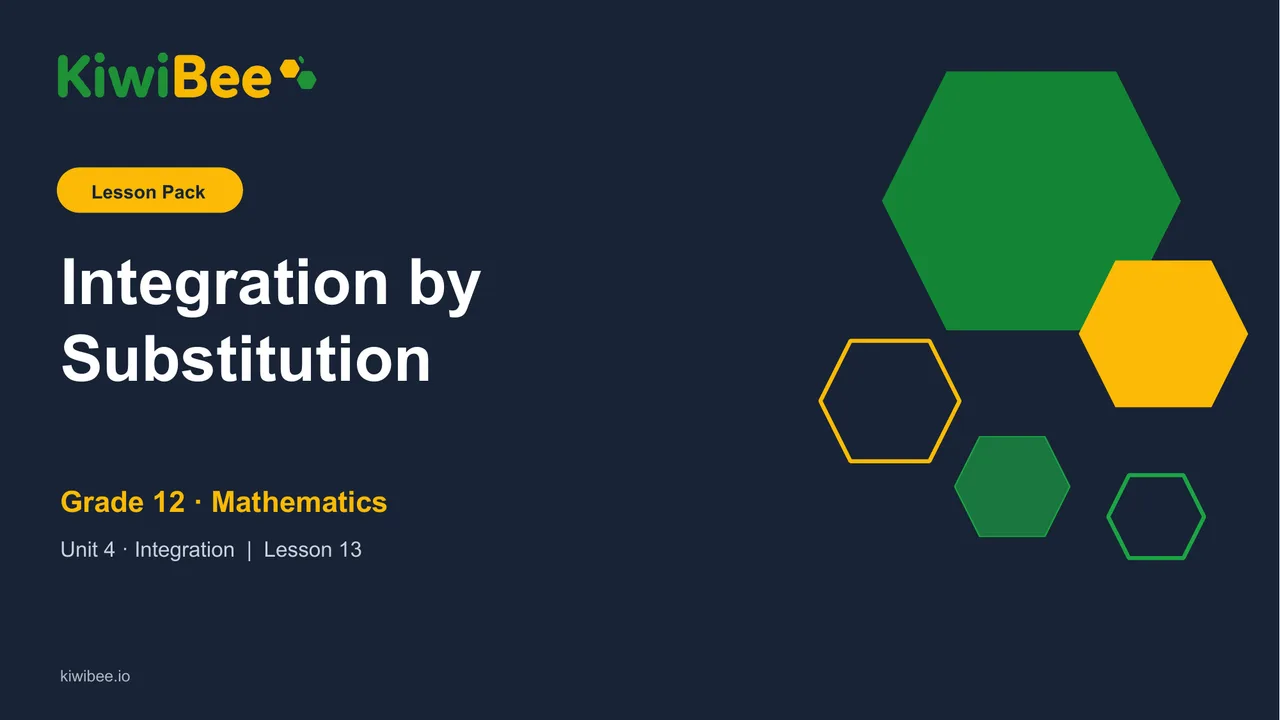 KiwiBee

Lesson Pack

Integration by Substitution

Grade 12 · Mathematics

Unit 4 · Integration | Lesson 13

kiwibee.io